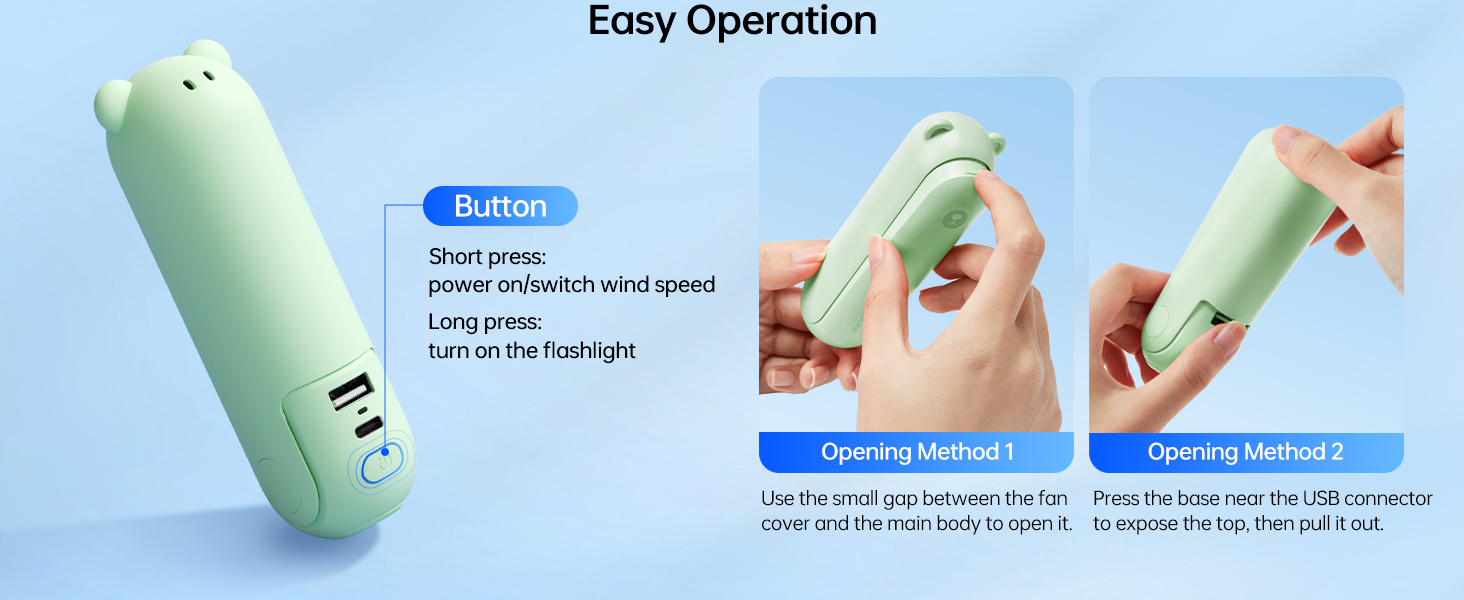 Easy Operation

Button

Short press:
power on/switch wind speed

Long press:
turn on the flashlight

Opening Method 1

Use the small gap between the fan cover and the main body to open it.

Opening Method 2

Press the base near the USB connector to expose the top, then pull it out.